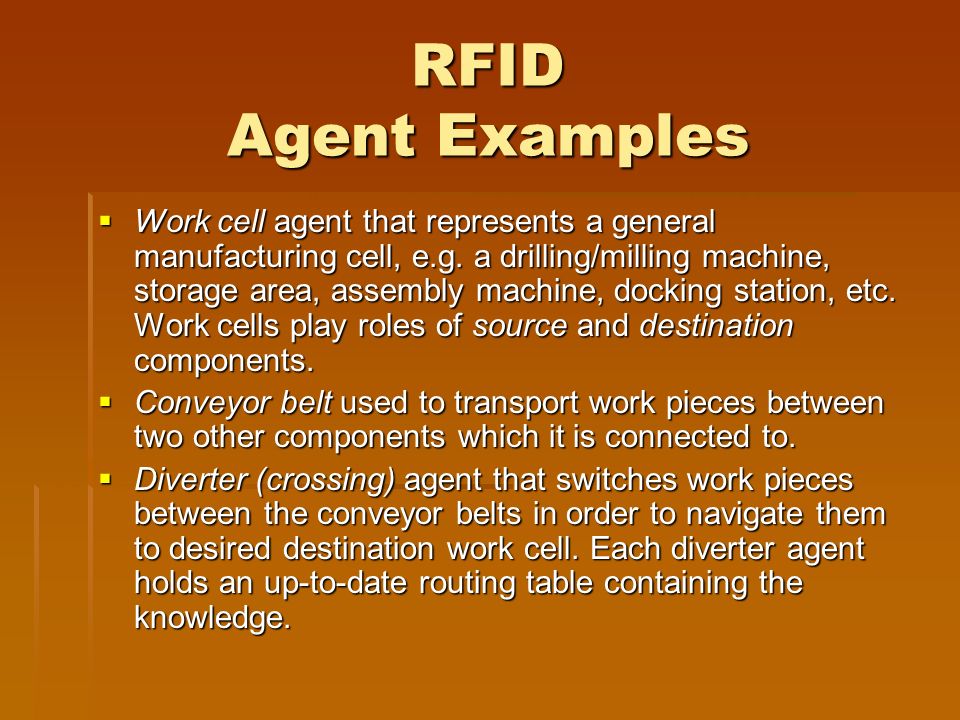 RFID
Agent Examples

▪ Work cell agent that represents a general manufacturing cell, e.g. a drilling/milling machine, storage area, assembly machine, docking station, etc. Work cells play roles of source and destination components.
▪ Conveyor belt used to transport work pieces between two other components which it is connected to.
▪ Diverter (crossing) agent that switches work pieces between the conveyor belts in order to navigate them to desired destination work cell. Each diverter agent holds an up-to-date routing table containing the knowledge.